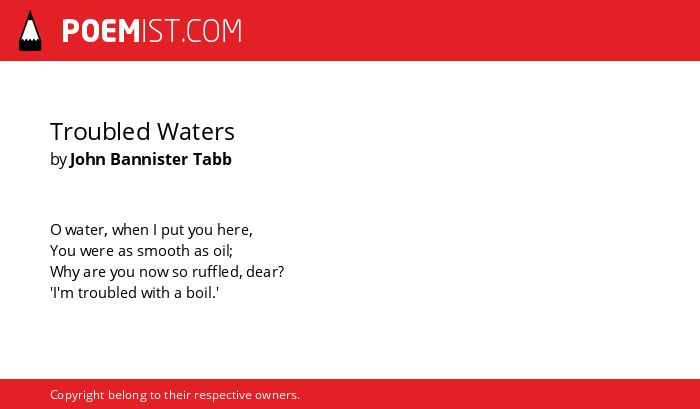 POEMIST.COM

Troubled Waters
by John Bannister Tabb

O water, when I put you here,
You were as smooth as oil;
Why are you now so ruffled, dear?
'I'm troubled with a boil.'

Copyright belong to their respective owners.